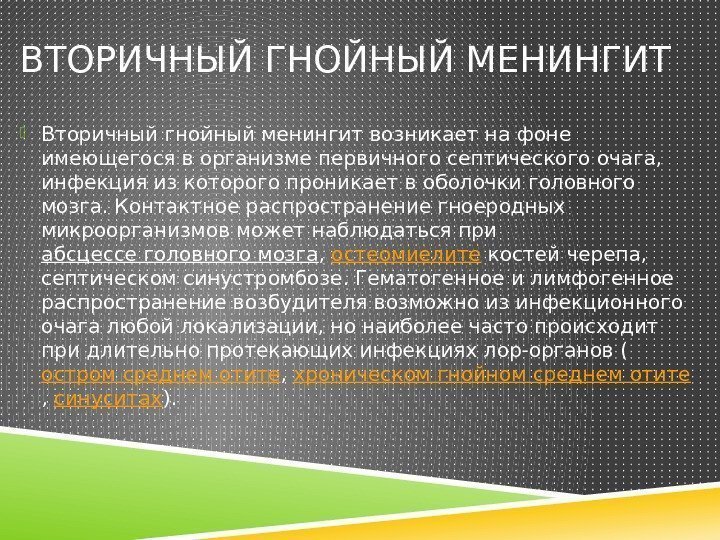 ВТОРИЧНЫЙ ГНОЙНЫЙ МЕНИНГИТ

Вторичный гнойный менингит возникает на фоне имеющегося в организме первичного септического очага, инфекция из которого проникает в оболочки головного мозга. Контактное распространение гноеродных микроорганизмов может наблюдаться при абсцессе головного мозга, остеомиелите костей черепа, септическом синустромбозе. Гематогенное и лимфогенное распространение возбудителя возможно из инфекционного очага любой локализации, но наиболее часто происходит при длительно протекающих инфекциях лор-органов ( остром среднем отите, хроническом гнойном среднем отите , синуситах).